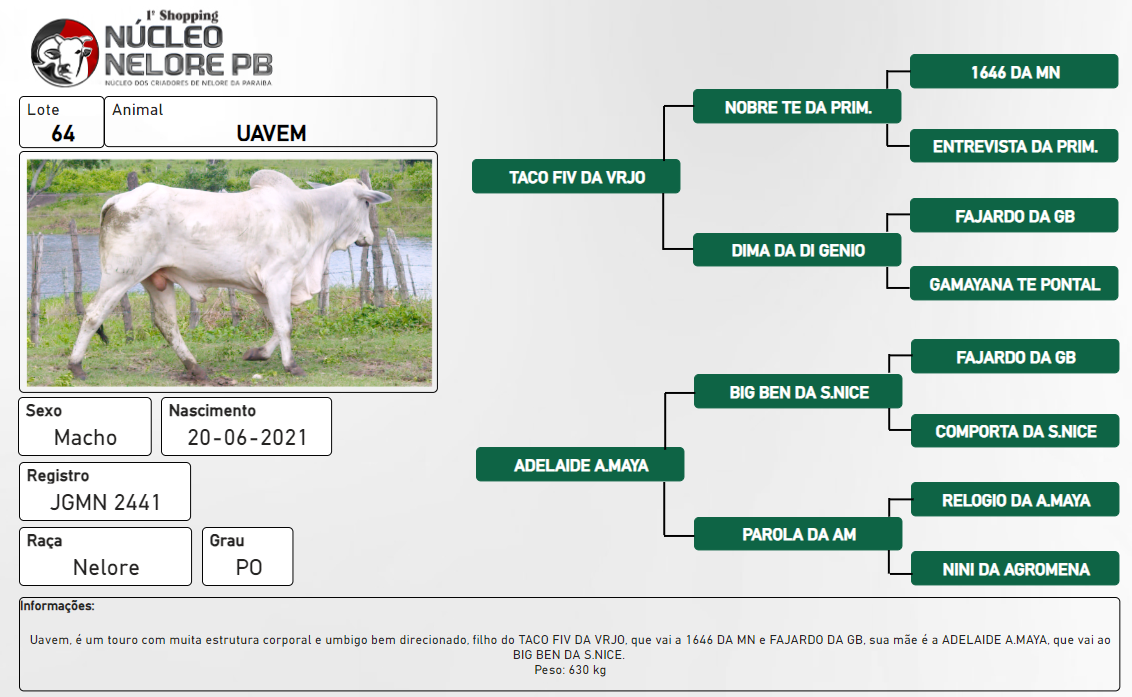 1º Shopping
NÚCLEO NELORE PB
NÚCLEO DOS CRIADORES DE NELORE DA PARAÍBA

Lote
64

Animal
UAVEM

Sexo
Macho

Nascimento
20-06-2021

Registro
JGMN 2441

Raça
Nelore

Grau
PO

TACO FIV DA VRJO
NOBRE TE DA PRIM.
1646 DA MN
ENTREVISTA DA PRIM.
DIMA DA DI GENIO
FAJARDO DA GB
GAMAYANA TE PONTAL

ADELAIDE A.MAYA
BIG BEN DA S.NICE
FAJARDO DA GB
COMPORTA DA S.NICE
PAROLA DA AM
RELOGIO DA A.MAYA
NINI DA AGROMENA

Informações:

Uavem, é um touro com muita estrutura corporal e umbigo bem direcionado, filho do TACO FIV DA VRJO, que vai a 1646 DA MN e FAJARDO DA GB, sua mãe é a ADELAIDE A.MAYA, que vai ao BIG BEN DA S.NICE.
Peso: 630 kg